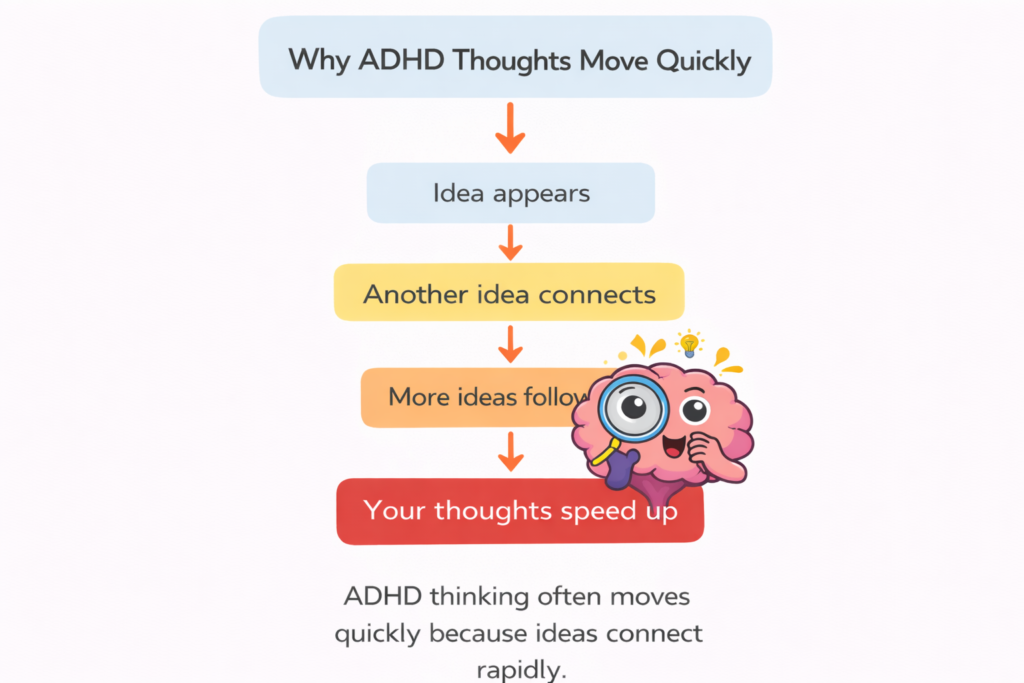 Why ADHD Thoughts Move Quickly

Idea appears

Another idea connects

More ideas follow

Your thoughts speed up

ADHD thinking often moves quickly because ideas connect rapidly.